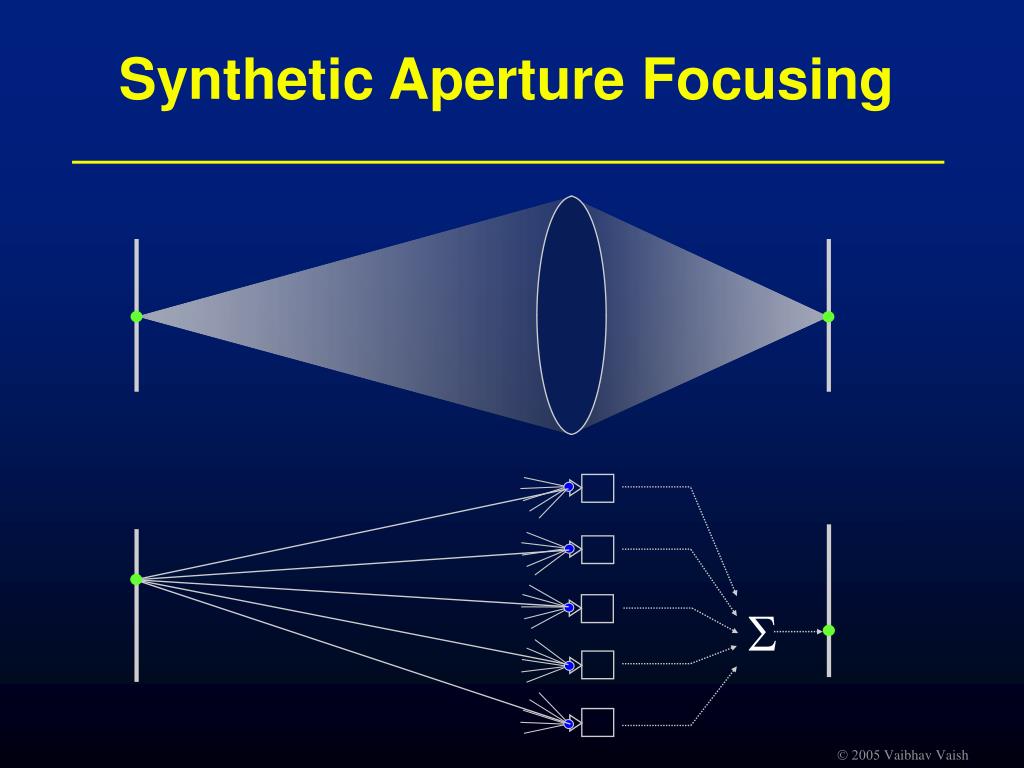 Synthetic Aperture Focusing

$\Sigma$

© 2005 Vaibhav Vaish